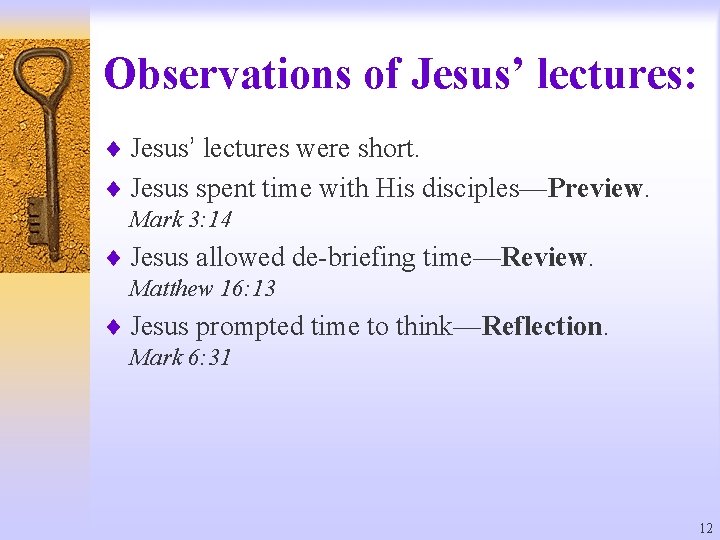 Observations of Jesus' lectures:

♦ Jesus' lectures were short.

♦ Jesus spent time with His disciples—Preview. Mark 3:14

♦ Jesus allowed de-briefing time—Review. Matthew 16:13

♦ Jesus prompted time to think—Reflection. Mark 6:31

12